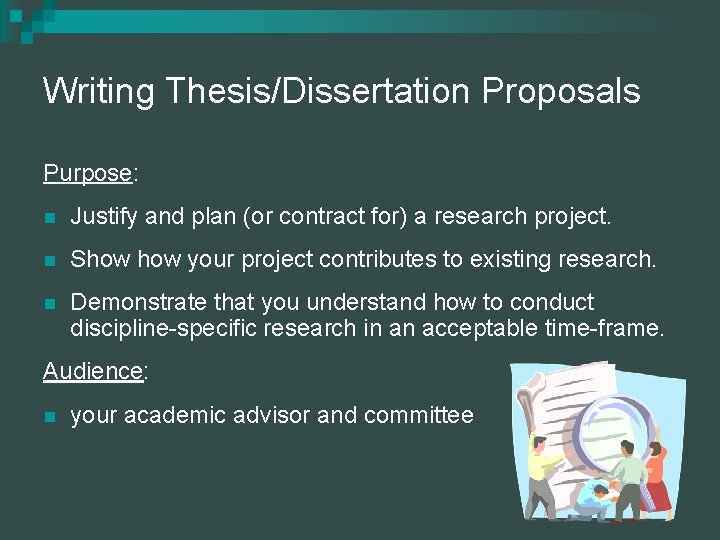 Writing Thesis/Dissertation Proposals

Purpose:

- Justify and plan (or contract for) a research project.
- Show how your project contributes to existing research.
- Demonstrate that you understand how to conduct discipline-specific research in an acceptable time-frame.

Audience:

- your academic advisor and committee